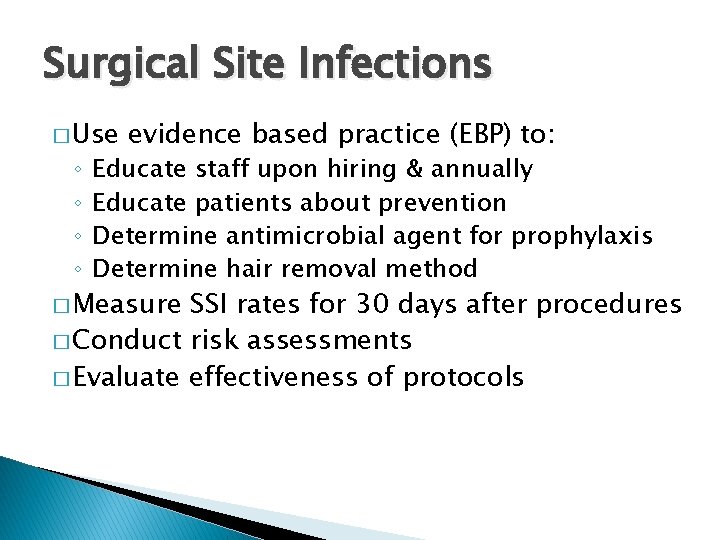 Surgical Site Infections

□ Use evidence based practice (EBP) to:
◦ Educate staff upon hiring & annually
◦ Educate patients about prevention
◦ Determine antimicrobial agent for prophylaxis
◦ Determine hair removal method

□ Measure SSI rates for 30 days after procedures

□ Conduct risk assessments

□ Evaluate effectiveness of protocols